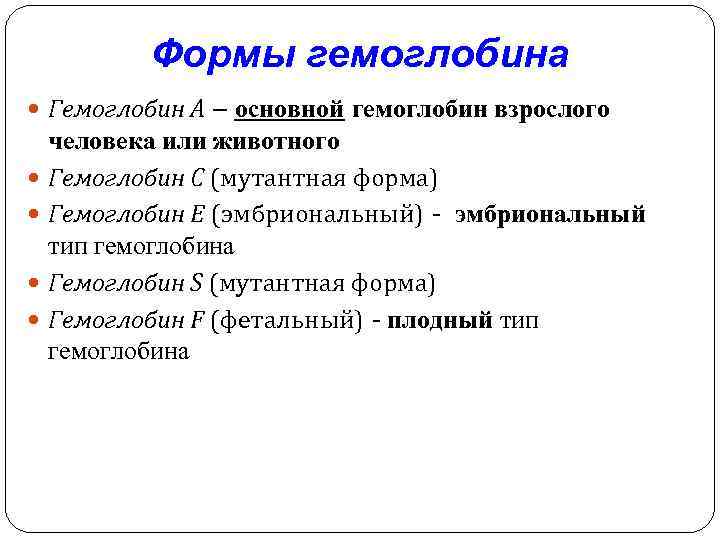 Формы гемоглобина

- Гемоглобин A – основной гемоглобин взрослого человека или животного
- Гемоглобин C (мутантная форма)
- Гемоглобин E (эмбриональный) - эмбриональный тип гемоглобина
- Гемоглобин S (мутантная форма)
- Гемоглобин F (фетальный) - плодный тип гемоглобина